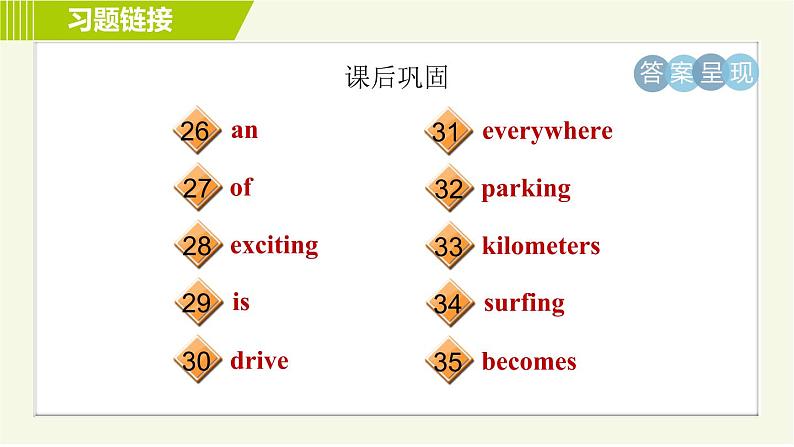 习题链接

课后巩固

答案呈现

26 an

27 of

28 exciting

29 is

30 drive

31 everywhere

32 parking

33 kilometers

34 surfing

35 becomes